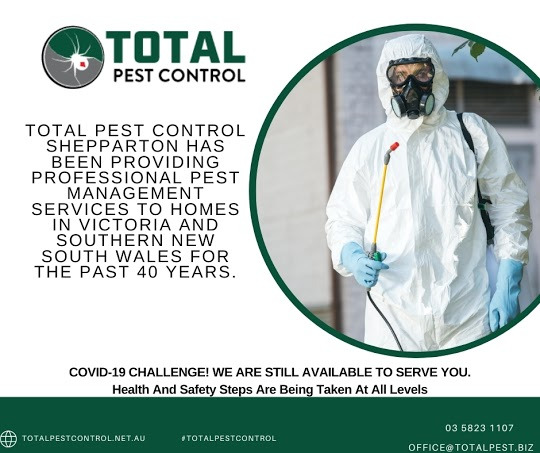 TOTAL
PEST CONTROL

TOTAL PEST CONTROL SHEPPARTON HAS BEEN PROVIDING PROFESSIONAL PEST MANAGEMENT SERVICES TO HOMES IN VICTORIA AND SOUTHERN NEW SOUTH WALES FOR THE PAST 40 YEARS.

COVID-19 CHALLENGE! WE ARE STILL AVAILABLE TO SERVE YOU.
Health And Safety Steps Are Being Taken At All Levels

TOTALPESTCONTROL.NET.AU

#TOTALPESTCONTROL

03 5823 1107

OFFICE@TOTALPEST.BIZ